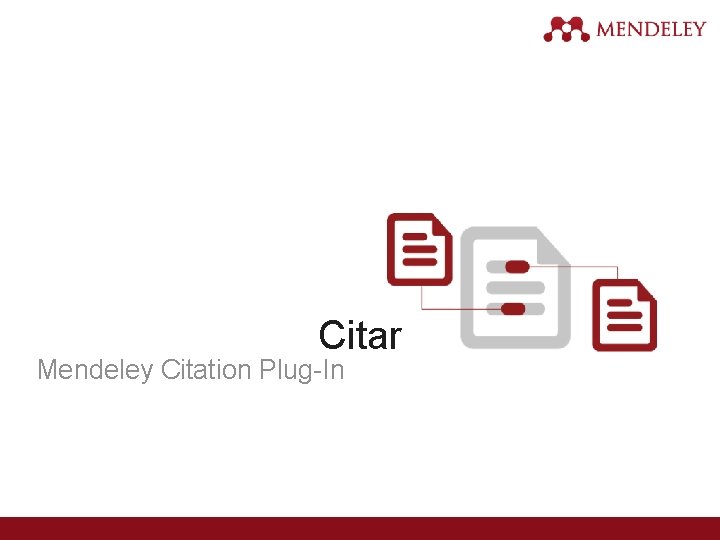 MENDELEY

Citar

Mendeley Citation Plug-In